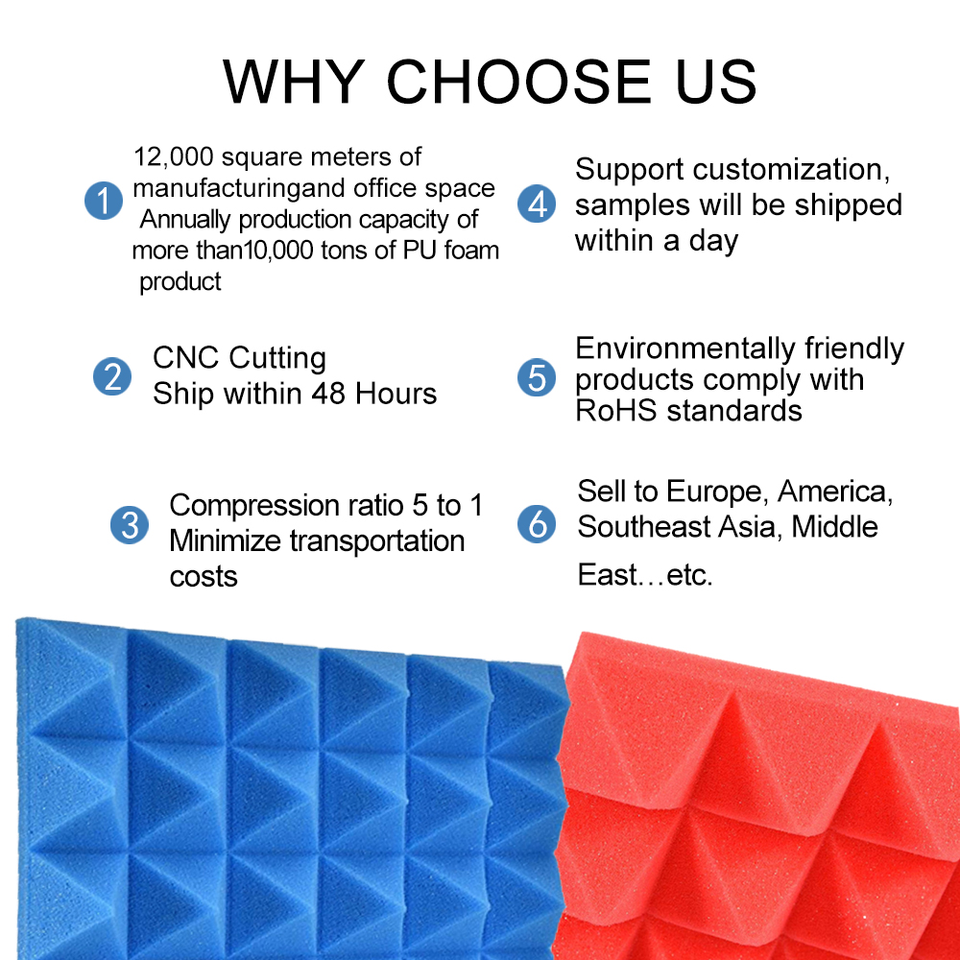 WHY CHOOSE US

1 12,000 square meters of manufacturingand office space Annually production capacity of more than10,000 tons of PU foam product

2 CNC Cutting
Ship within 48 Hours

3 Compression ratio 5 to 1
Minimize transportation costs

4 Support customization, samples will be shipped within a day

5 Environmentally friendly products comply with RoHS standards

6 Sell to Europe, America, Southeast Asia, Middle East…etc.